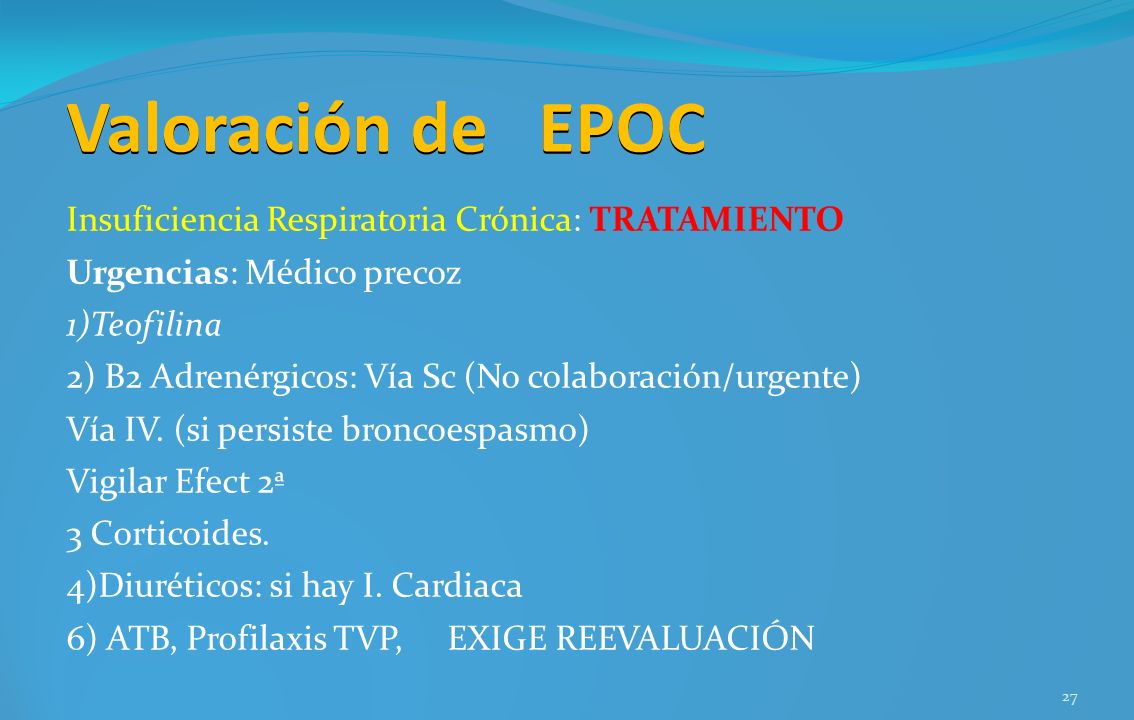 Valoración de EPOC

Insuficiencia Respiratoria Crónica: TRATAMIENTO

Urgencias: Médico precoz

1)Teofilina

2) B2 Adrenérgicos: Vía Sc (No colaboración/urgente)

Vía IV. (si persiste broncoespasmo)

Vigilar Efect 2ª

3 Corticoides.

4)Diuréticos: si hay I. Cardiaca

6) ATB, Profilaxis TVP, EXIGE REEVALUACIÓN

27